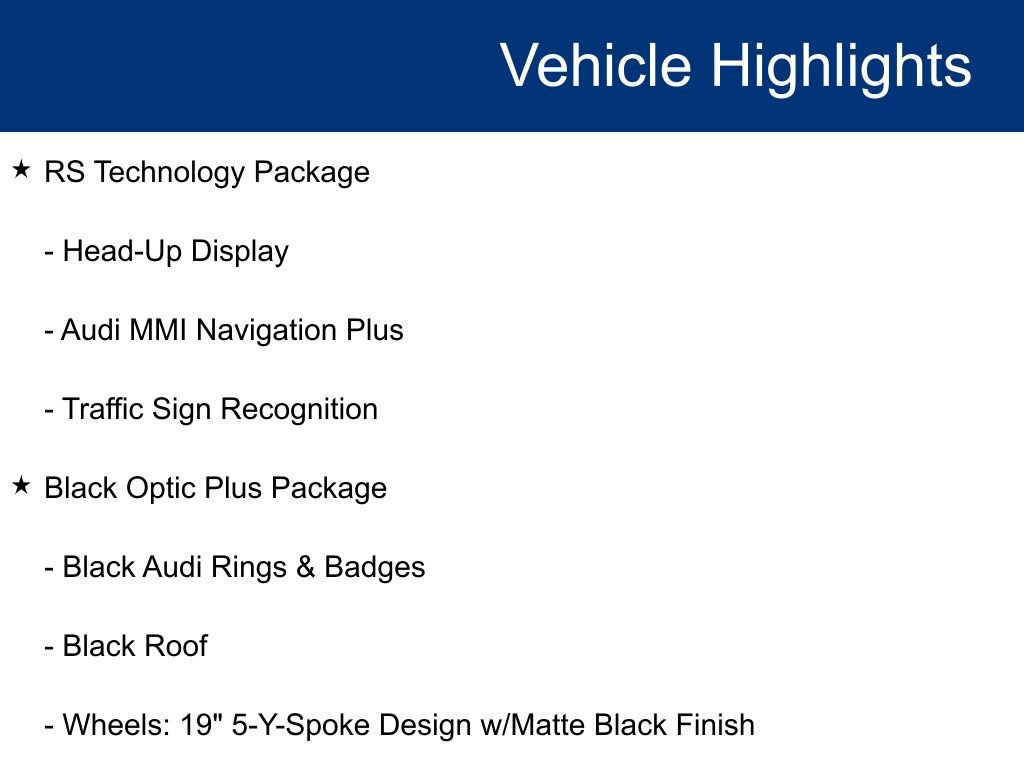 Vehicle Highlights

★ RS Technology Package

- Head-Up Display

- Audi MMI Navigation Plus

- Traffic Sign Recognition

★ Black Optic Plus Package

- Black Audi Rings & Badges

- Black Roof

- Wheels: 19" 5-Y-Spoke Design w/Matte Black Finish